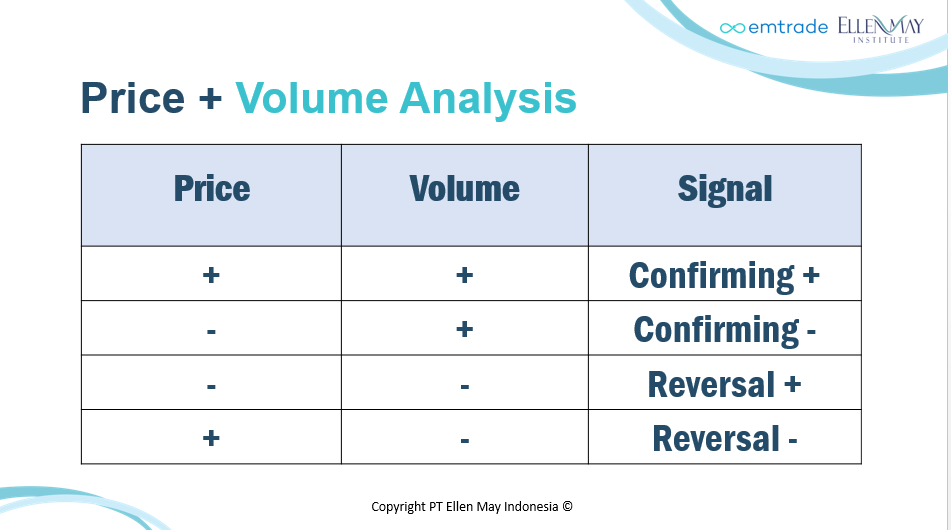 emtrade ELLEN MAY INSTITUTE

Price + Volume Analysis

| Price | Volume | Signal |
|---|---|---|
| + | + | Confirming + |
| - | + | Confirming - |
| - | - | Reversal + |
| + | - | Reversal - |

Copyright PT Ellen May Indonesia ©